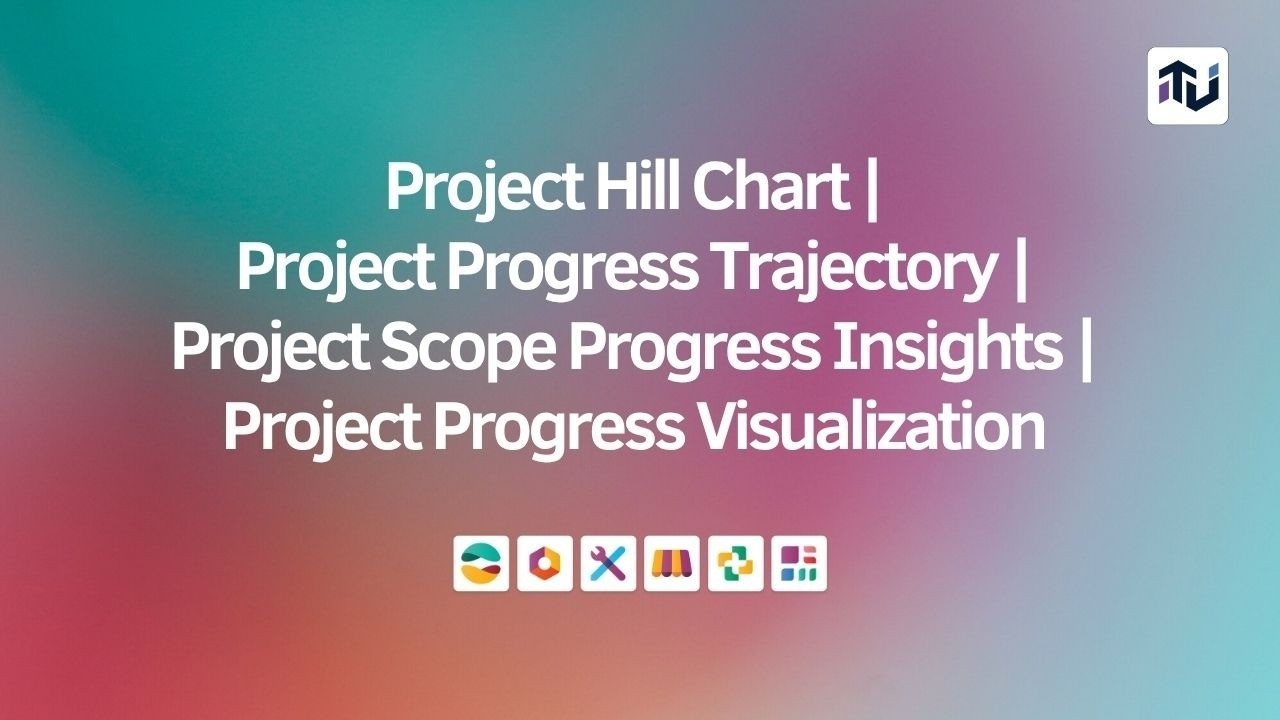 Project Hill Chart |
Project Progress Trajectory |
Project Scope Progress Insights |
Project Progress Visualization